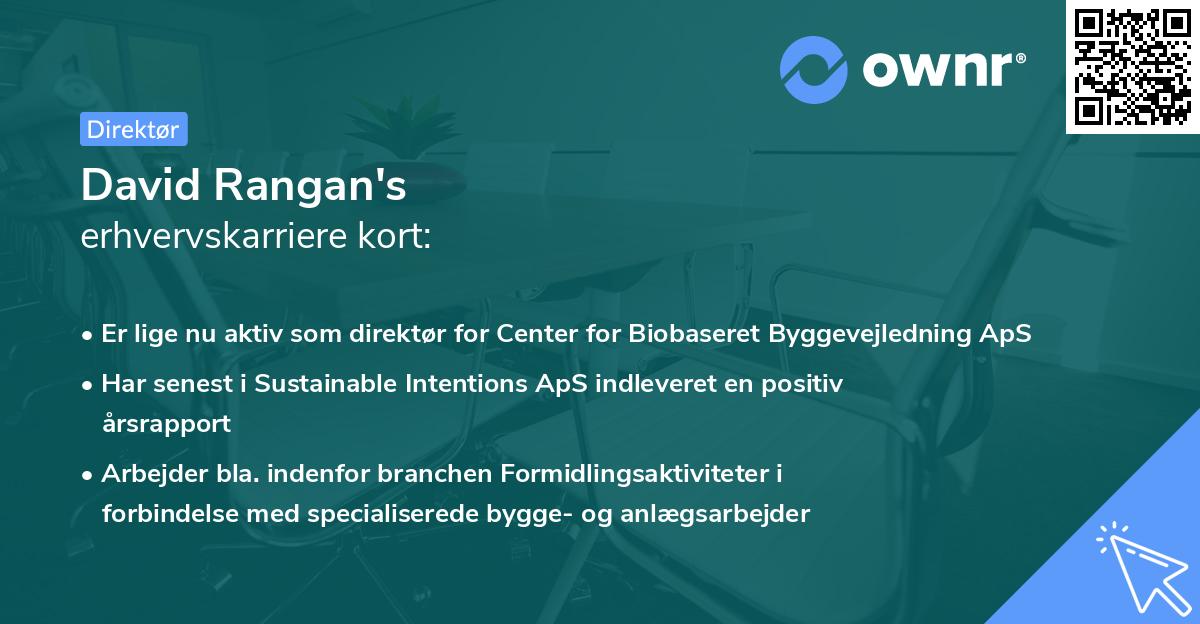 ownr®

Direktør

David Rangan's
erhvervskarriere kort:

• Er lige nu aktiv som direktør for Center for Biobaseret Byggevejledning ApS
• Har senest i Sustainable Intentions ApS indleveret en positiv årsrapport
• Arbejder bla. indenfor branchen Formidlingsaktiviteter i forbindelse med specialiserede bygge- og anlægsarbejder